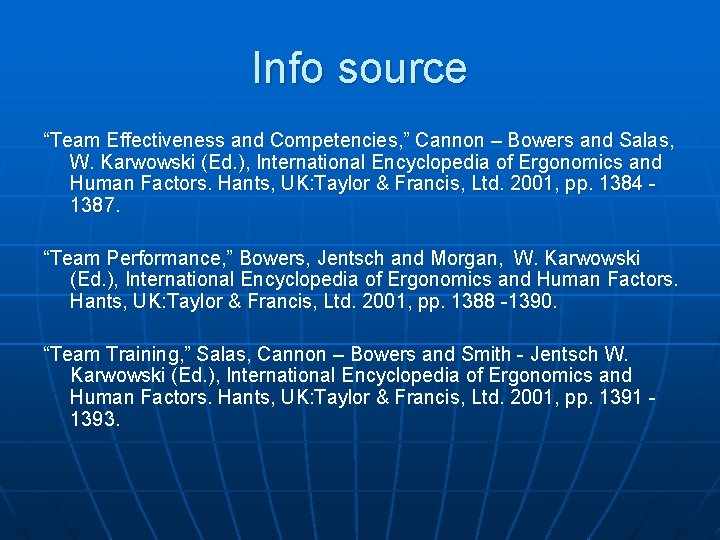 Info source

“Team Effectiveness and Competencies,” Cannon – Bowers and Salas, W. Karwowski (Ed.), International Encyclopedia of Ergonomics and Human Factors. Hants, UK:Taylor & Francis, Ltd. 2001, pp. 1384 - 1387.

“Team Performance,” Bowers, Jentsch and Morgan, W. Karwowski (Ed.), International Encyclopedia of Ergonomics and Human Factors. Hants, UK:Taylor & Francis, Ltd. 2001, pp. 1388 -1390.

“Team Training,” Salas, Cannon – Bowers and Smith - Jentsch W. Karwowski (Ed.), International Encyclopedia of Ergonomics and Human Factors. Hants, UK:Taylor & Francis, Ltd. 2001, pp. 1391 - 1393.